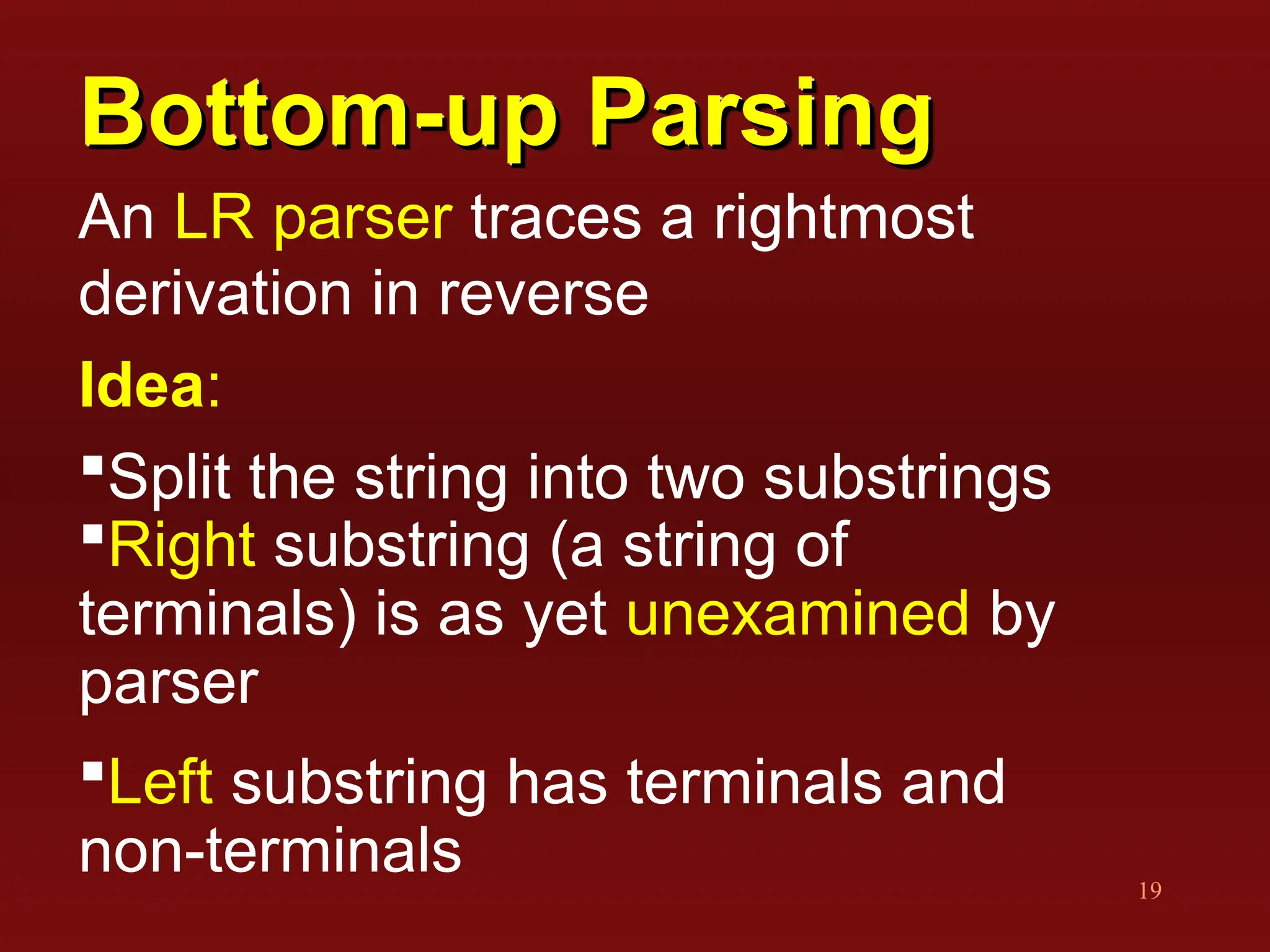 Bottom-up Parsing

An LR parser traces a rightmost derivation in reverse

Idea:

▪Split the string into two substrings
▪Right substring (a string of terminals) is as yet unexamined by parser

▪Left substring has terminals and non-terminals

19